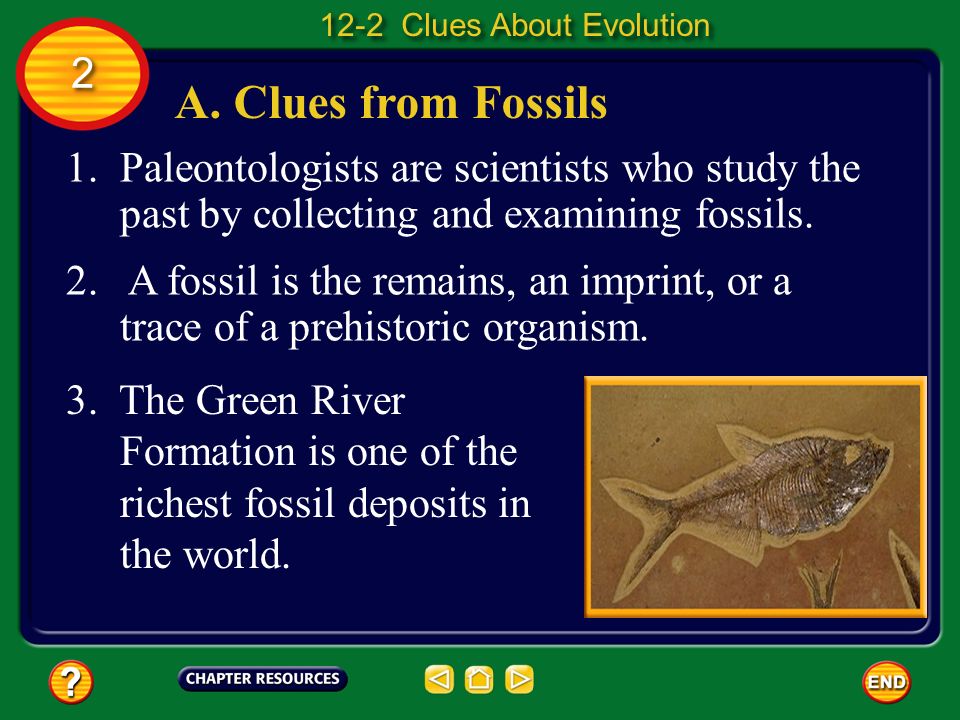 12-2 Clues About Evolution

2

A. Clues from Fossils

1. Paleontologists are scientists who study the past by collecting and examining fossils.

2. A fossil is the remains, an imprint, or a trace of a prehistoric organism.

3. The Green River Formation is one of the richest fossil deposits in the world.

?

CHAPTER RESOURCES

END